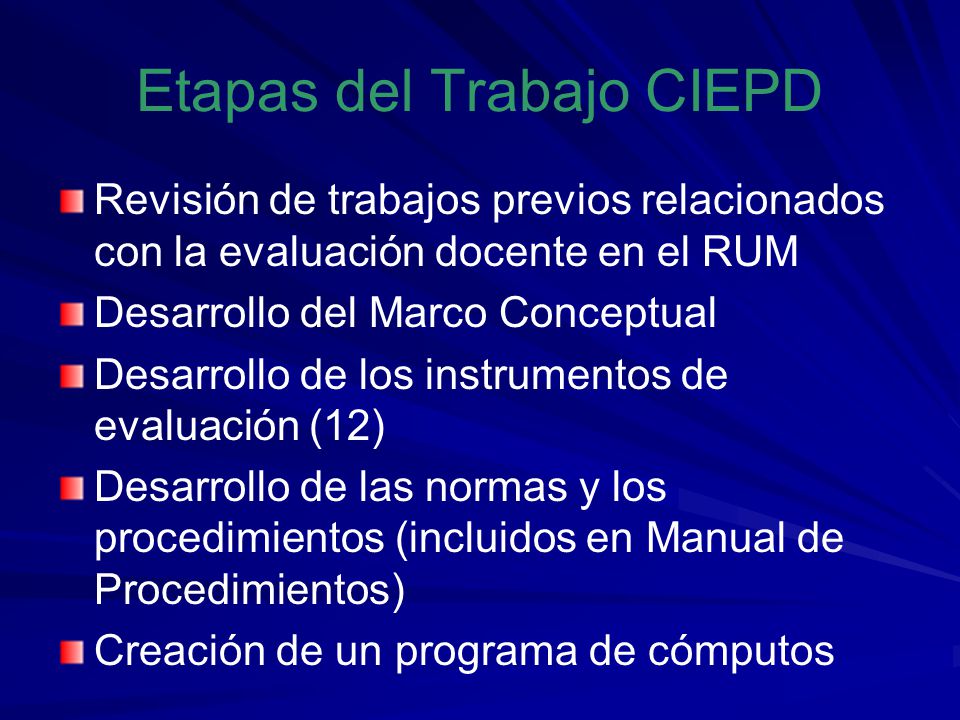 Etapas del Trabajo CIEPD

Revisión de trabajos previos relacionados con la evaluación docente en el RUM

Desarrollo del Marco Conceptual

Desarrollo de los instrumentos de evaluación (12)

Desarrollo de las normas y los procedimientos (incluidos en Manual de Procedimientos)

Creación de un programa de cómputos